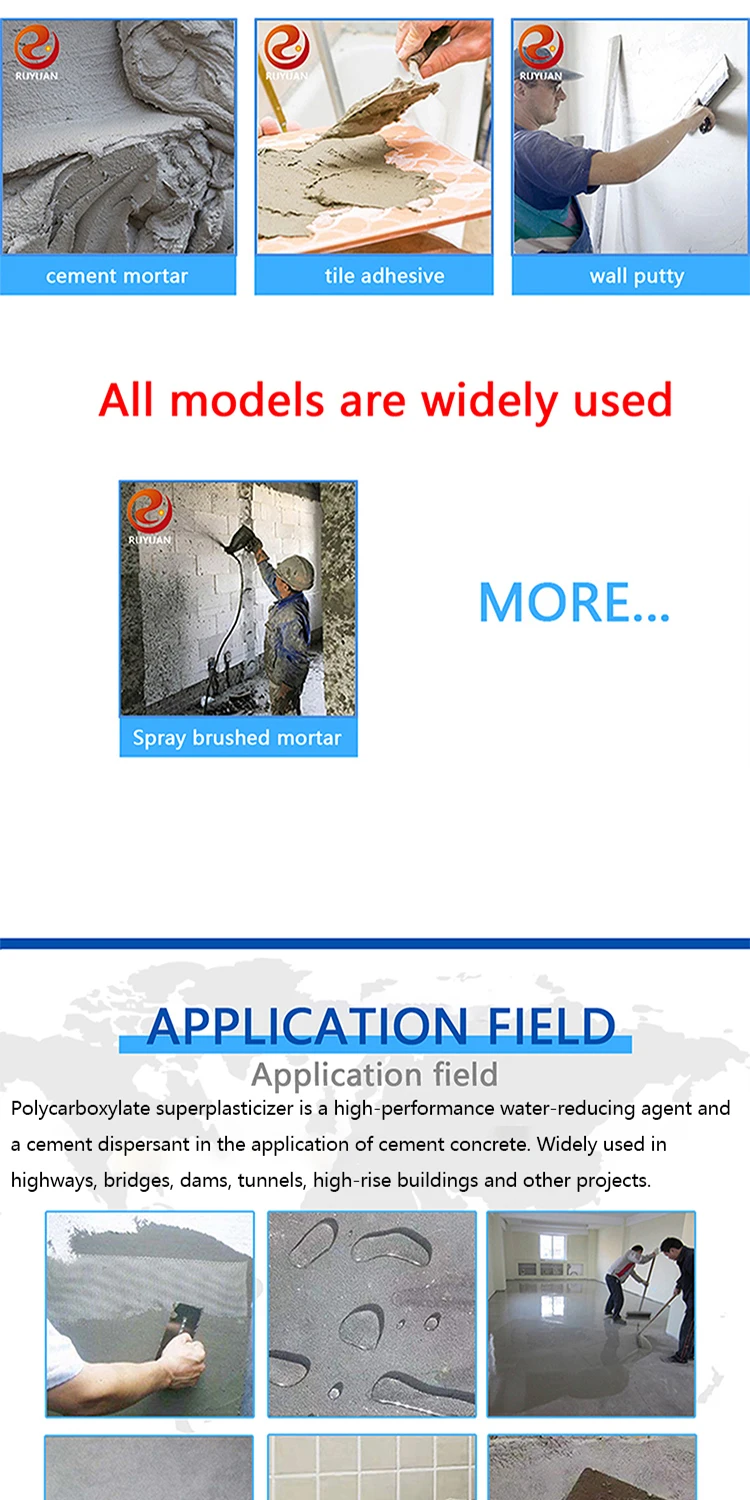 RUYUAN

cement mortar

RUYUAN

tile adhesive

RUYUAN

wall putty

All models are widely used

RUYUAN

Spray brushed mortar

MORE...

APPLICATION FIELD

Application field

Polycarboxylate superplasticizer is a high-performance water-reducing agent and a cement dispersant in the application of cement concrete. Widely used in highways, bridges, dams, tunnels, high-rise buildings and other projects.